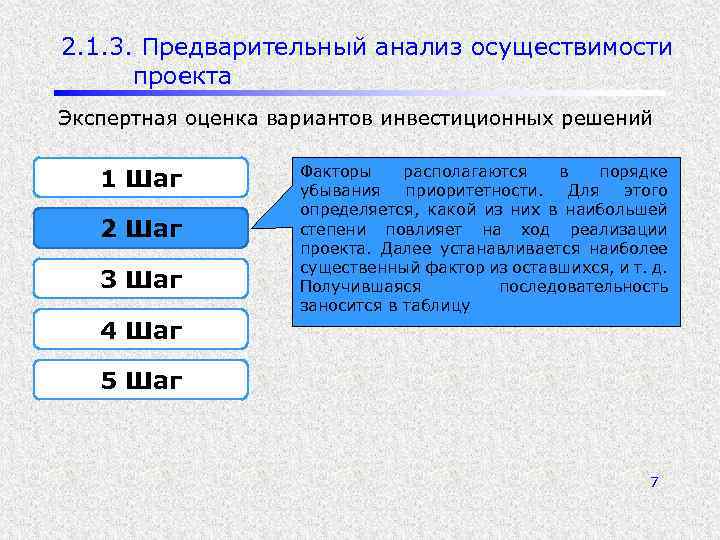 2.1.3. Предварительный анализ осуществимости проекта

Экспертная оценка вариантов инвестиционных решений

1 Шаг

2 Шаг

3 Шаг

4 Шаг

5 Шаг

Факторы располагаются в порядке убывания приоритетности. Для этого определяется, какой из них в наибольшей степени повлияет на ход реализации проекта. Далее устанавливается наиболее существенный фактор из оставшихся, и т. д. Получившаяся последовательность заносится в таблицу

7